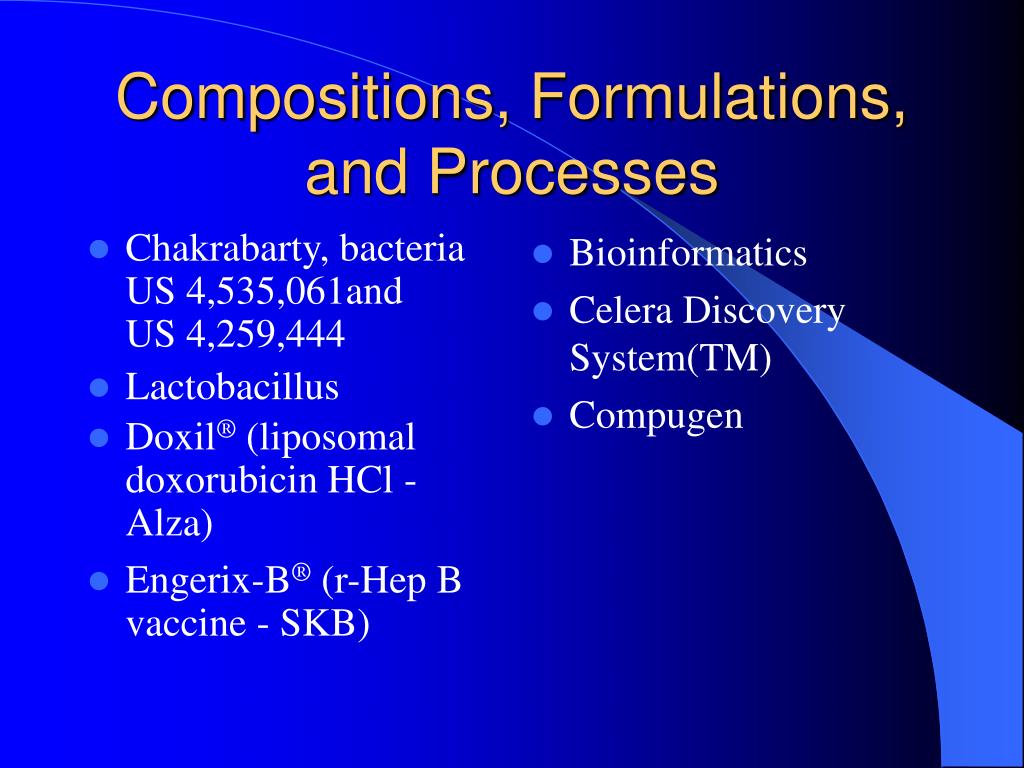 Compositions, Formulations, and Processes

- Chakrabarty, bacteria US 4,535,061and US 4,259,444
- Lactobacillus
- Doxil® (liposomal doxorubicin HCl - Alza)
- Engerix-B® (r-Hep B vaccine - SKB)

- Bioinformatics
- Celera Discovery System(TM)
- Compugen